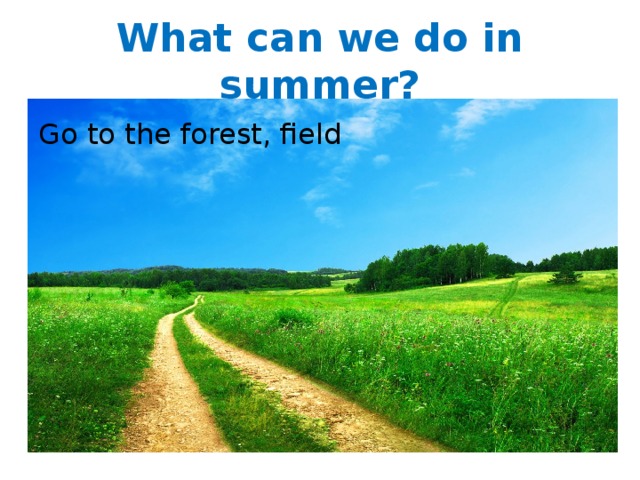 What can we do in summer?

Go to the forest, field